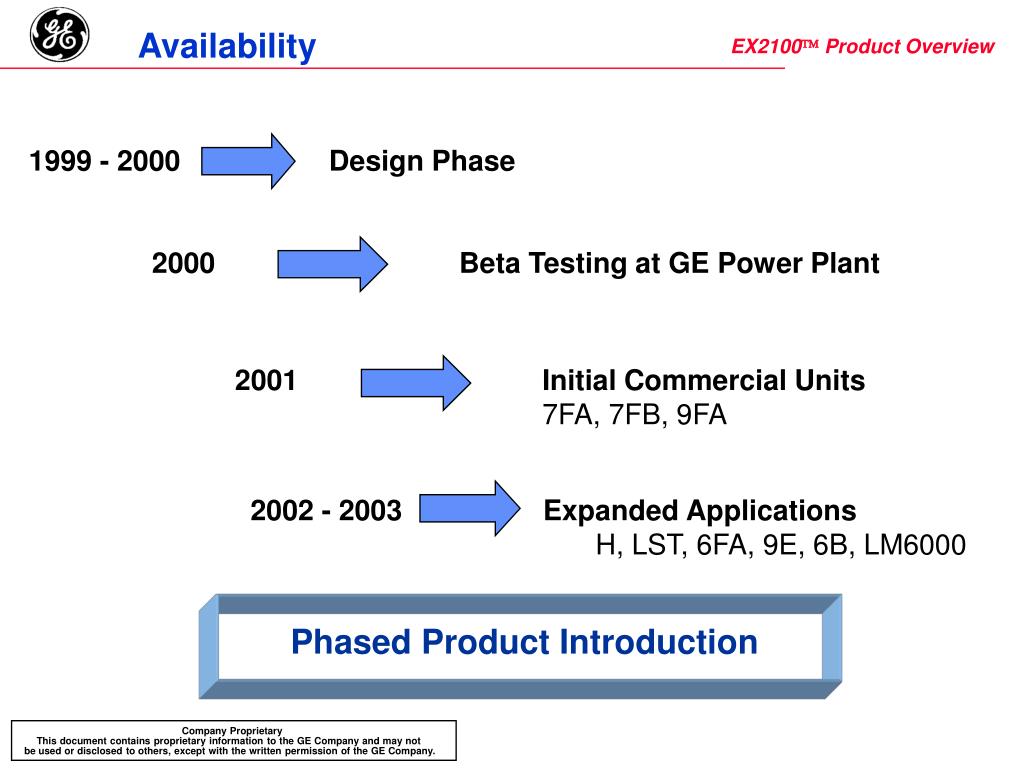 GE

Availability

EX2100™ Product Overview

1999 - 2000 Design Phase

2000 Beta Testing at GE Power Plant

2001 Initial Commercial Units
7FA, 7FB, 9FA

2002 - 2003 Expanded Applications
H, LST, 6FA, 9E, 6B, LM6000

Phased Product Introduction

Company Proprietary
This document contains proprietary information to the GE Company and may not be used or disclosed to others, except with the written permission of the GE Company.